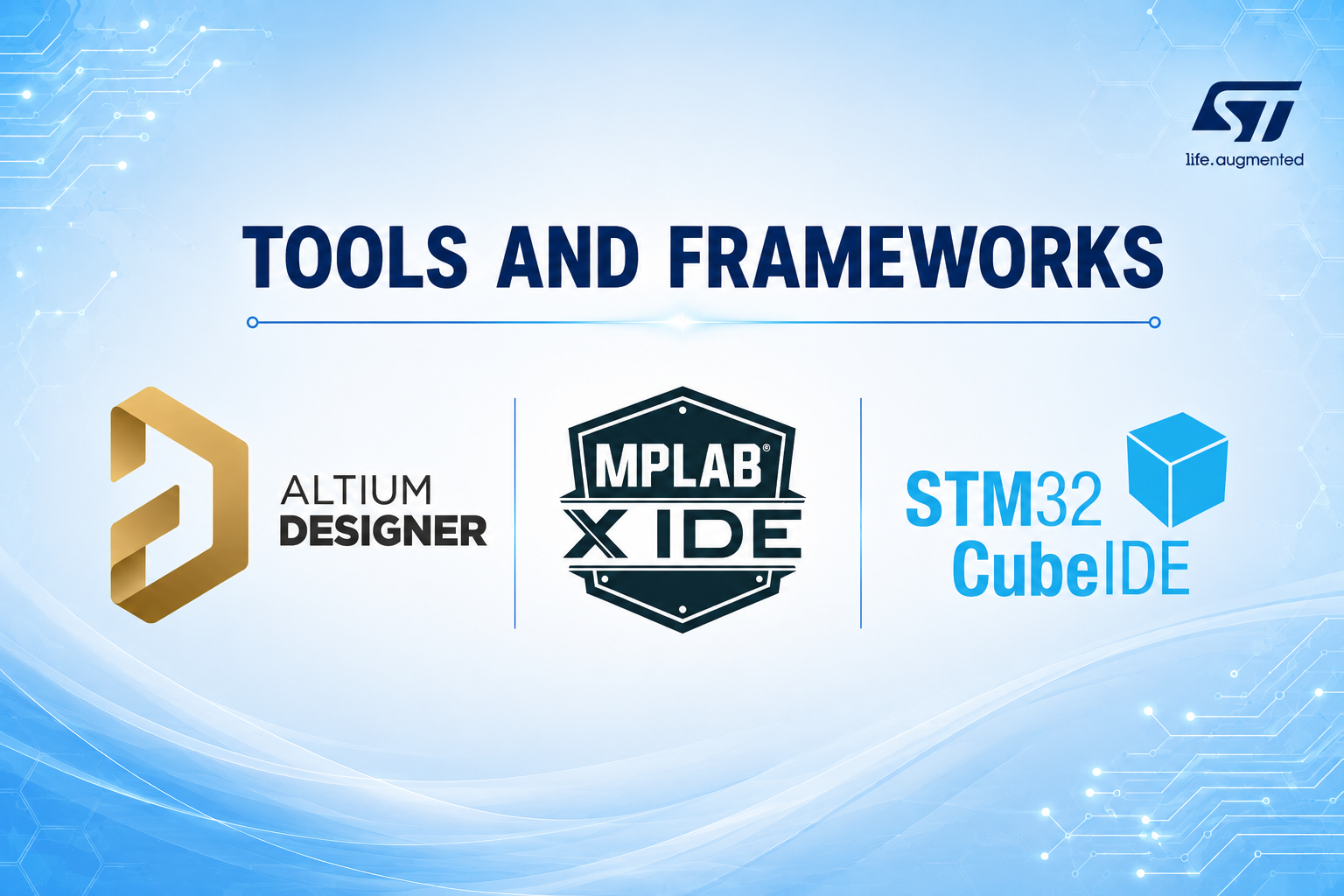 ST
life.augmented

TOOLS AND FRAMEWORKS

ALTIUM
DESIGNER

MPLAB®
X IDE

STM32
CubeIDE